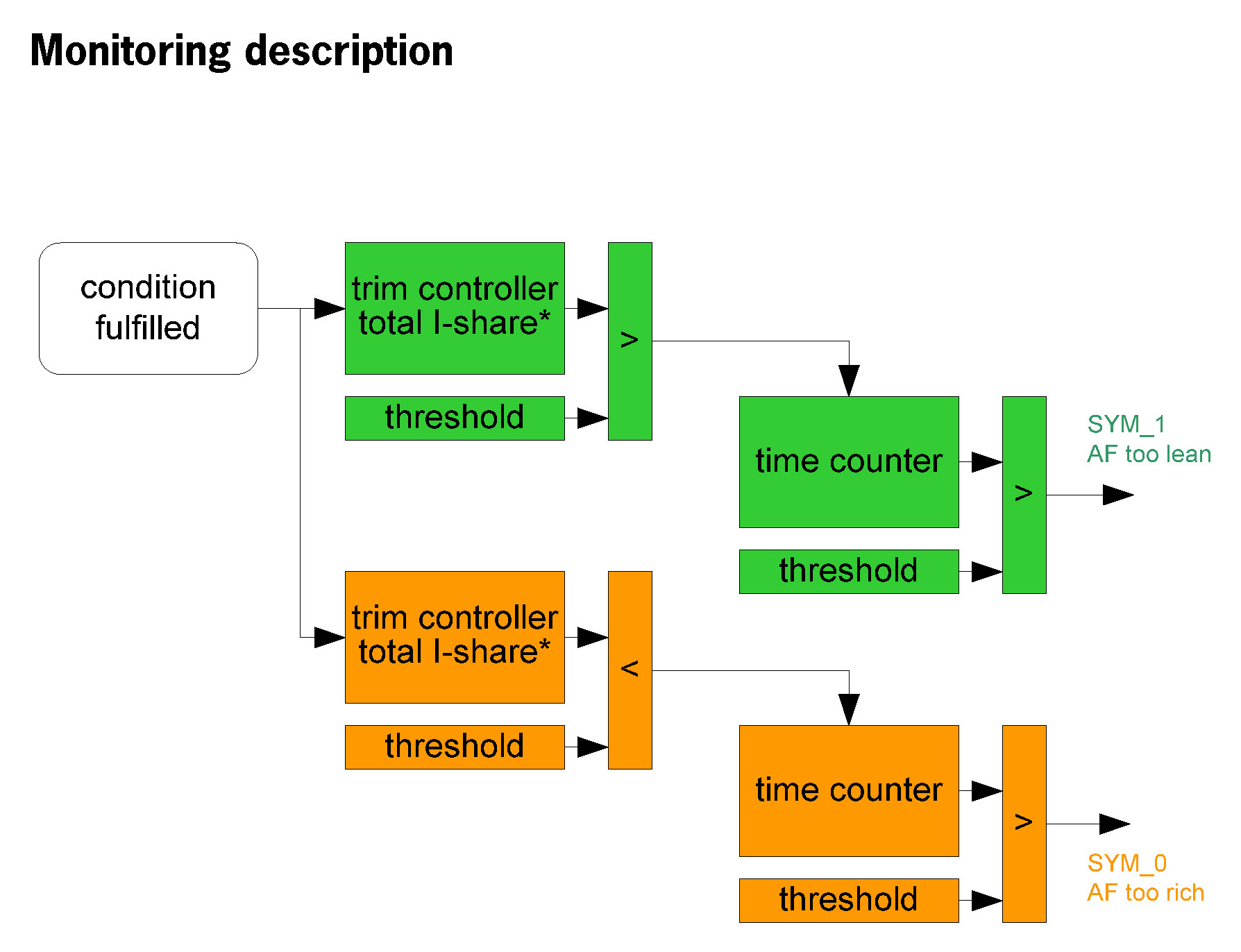 Monitoring description

condition fulfilled

trim controller total I-share*

threshold

>

time counter

threshold

>

SYM_1
AF too lean

trim controller total I-share*

threshold

<

time counter

threshold

>

SYM_0
AF too rich